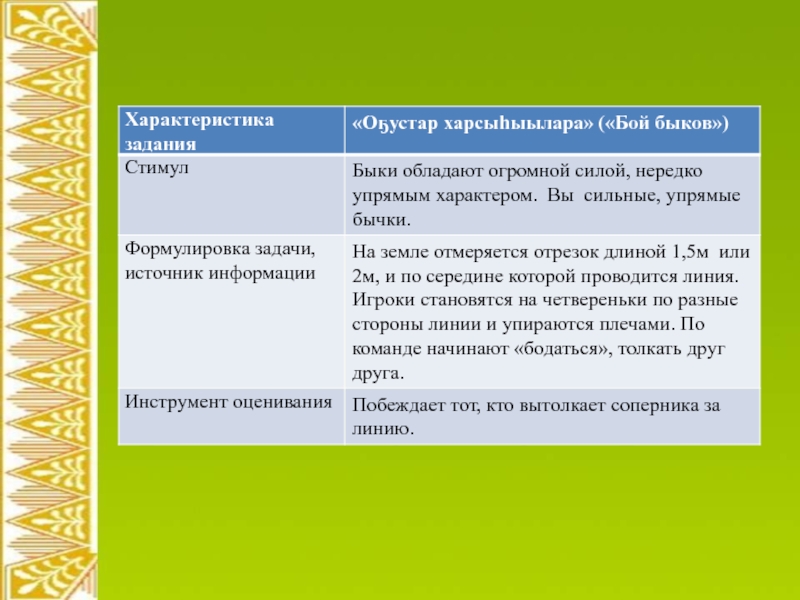 | Характеристика задания | «Оҕустар харсыһыылара» («Бой быков») |
|---|---|
| Стимул | Быки обладают огромной силой, нередко упрямым характером. Вы сильные, упрямые бычки. |
| Формулировка задачи, источник информации | На земле отмеряется отрезок длиной 1,5м или 2м, и по середине которой проводится линия. Игроки становятся на четвереньки по разные стороны линии и упираются плечами. По команде начинают «бодаться», толкать друг друга. |
| Инструмент оценивания | Побеждает тот, кто вытолкает соперника за линию. |